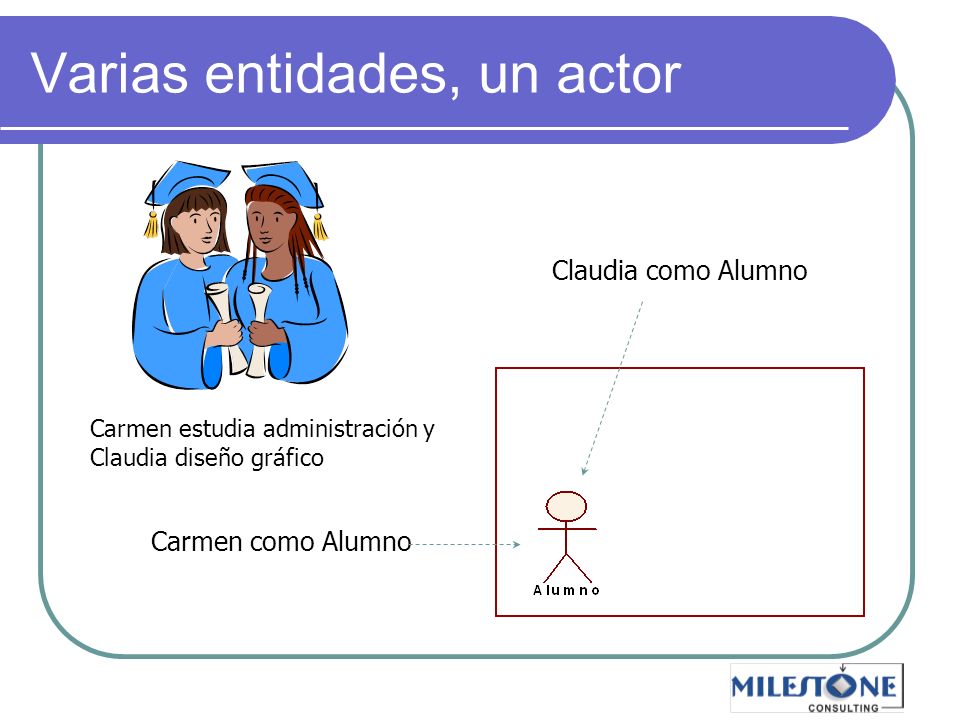 Varias entidades, un actor

Claudia como Alumno

Carmen estudia administración y Claudia diseño gráfico

Carmen como Alumno

Alumno

MILESTONE CONSULTING